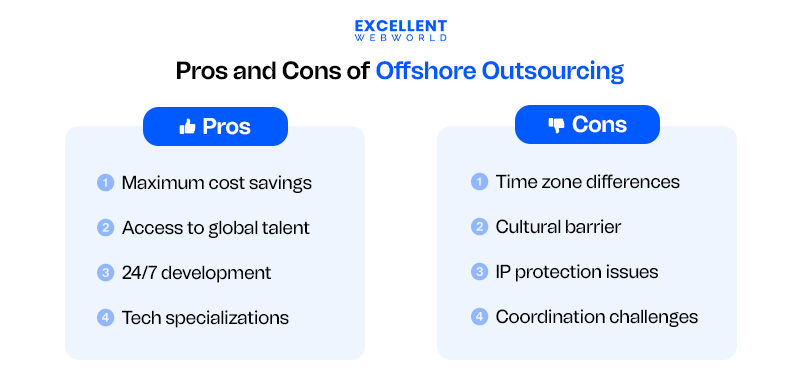 EXCELLENT
WEBWORLD

Pros and Cons of Offshore Outsourcing

Pros

1 Maximum cost savings
2 Access to global talent
3 24/7 development
4 Tech specializations

Cons

1 Time zone differences
2 Cultural barrier
3 IP protection issues
4 Coordination challenges